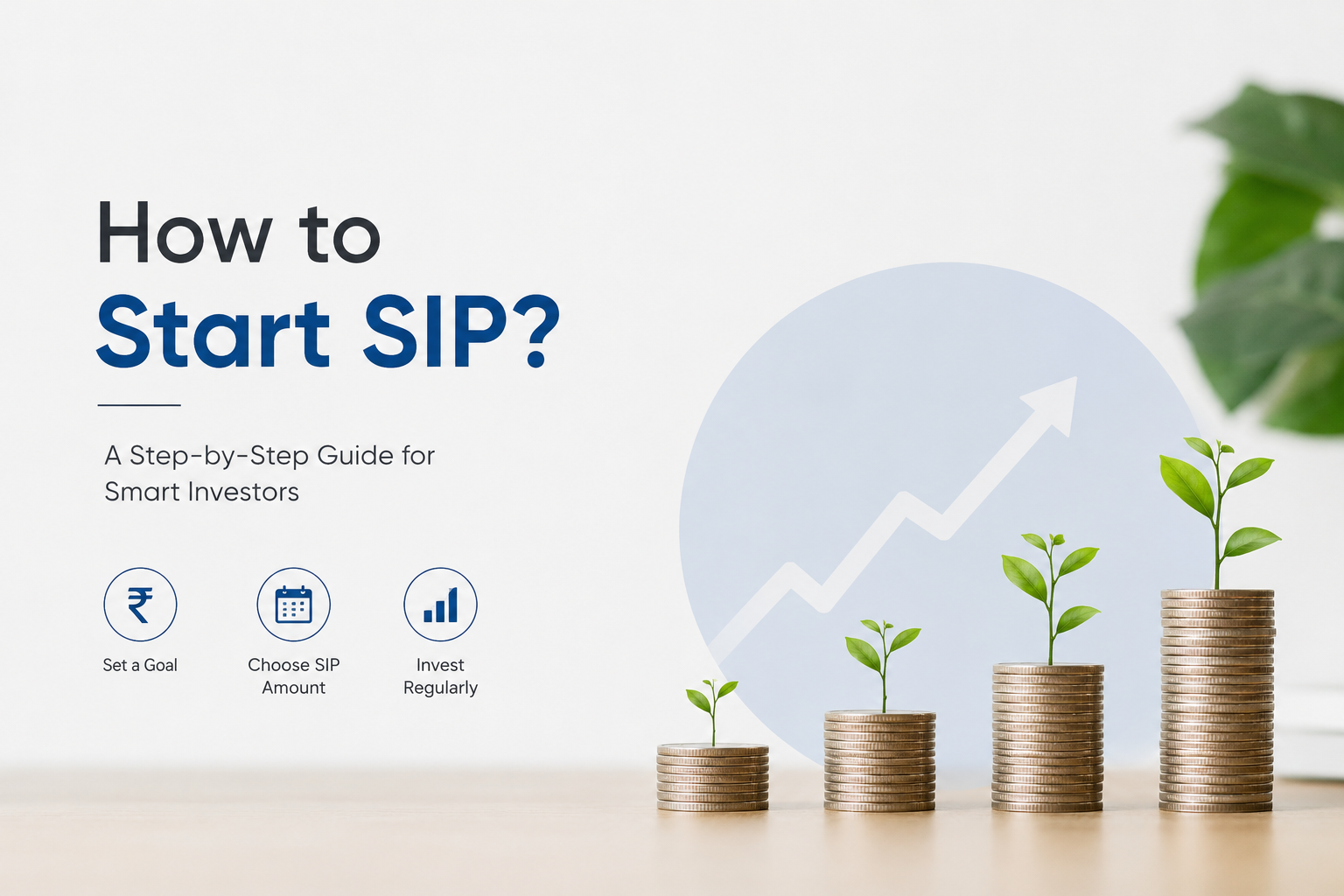 How to
Start SIP?

A Step-by-Step Guide for Smart Investors

₹

Set a Goal

Choose SIP Amount

Invest Regularly